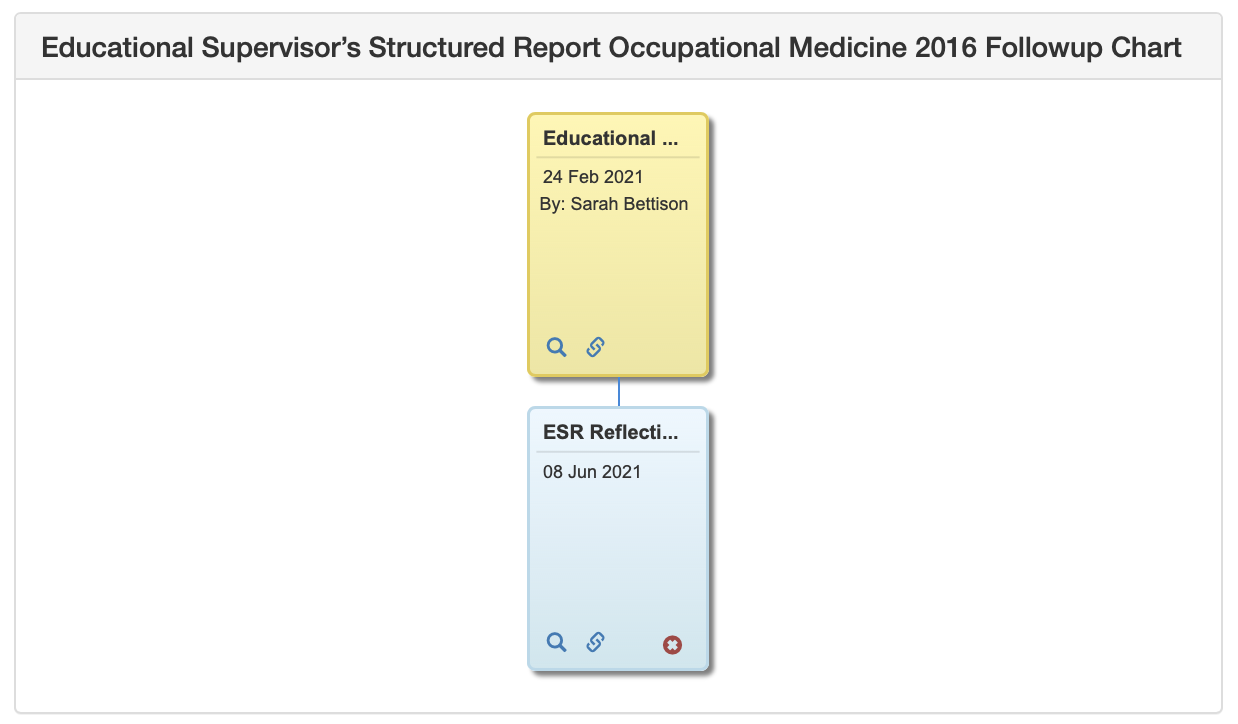 Educational Supervisor's Structured Report Occupational Medicine 2016 Followup Chart

Educational ...

24 Feb 2021
By: Sarah Bettison

ESR Reflecti...

08 Jun 2021